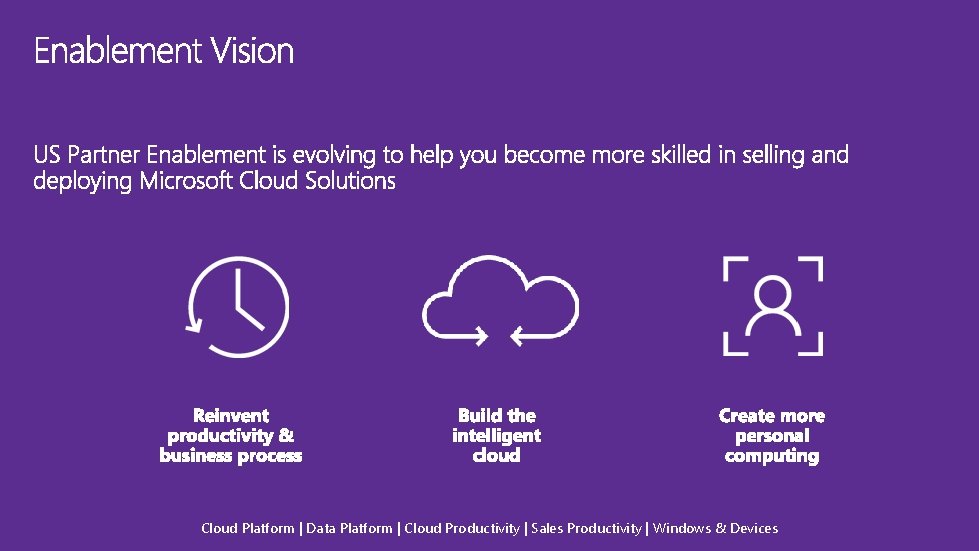 Enablement Vision

US Partner Enablement is evolving to help you become more skilled in selling and deploying Microsoft Cloud Solutions

Reinvent productivity & business process

Build the intelligent cloud

Create more personal computing

Cloud Platform | Data Platform | Cloud Productivity | Sales Productivity | Windows & Devices